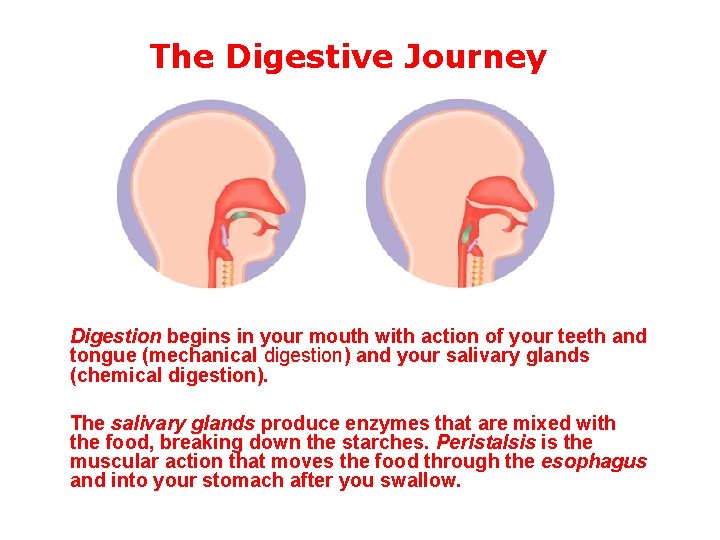 The Digestive Journey

Digestion begins in your mouth with action of your teeth and tongue (mechanical digestion) and your salivary glands (chemical digestion).

The salivary glands produce enzymes that are mixed with the food, breaking down the starches. Peristalsis is the muscular action that moves the food through the esophagus and into your stomach after you swallow.